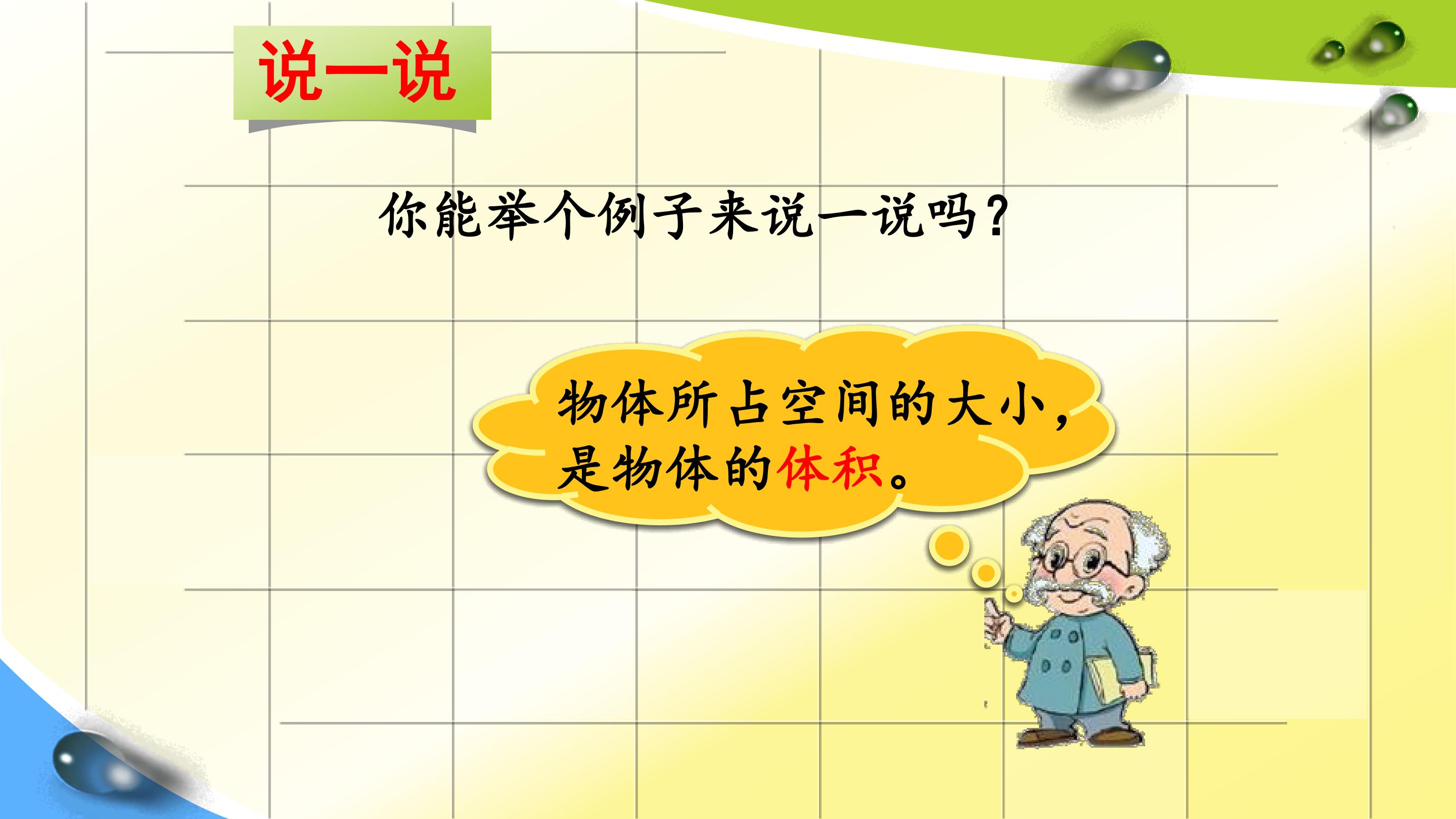 说一说

你能举个例子来说一说吗?

物体所占空间的大小,是物体的体积。